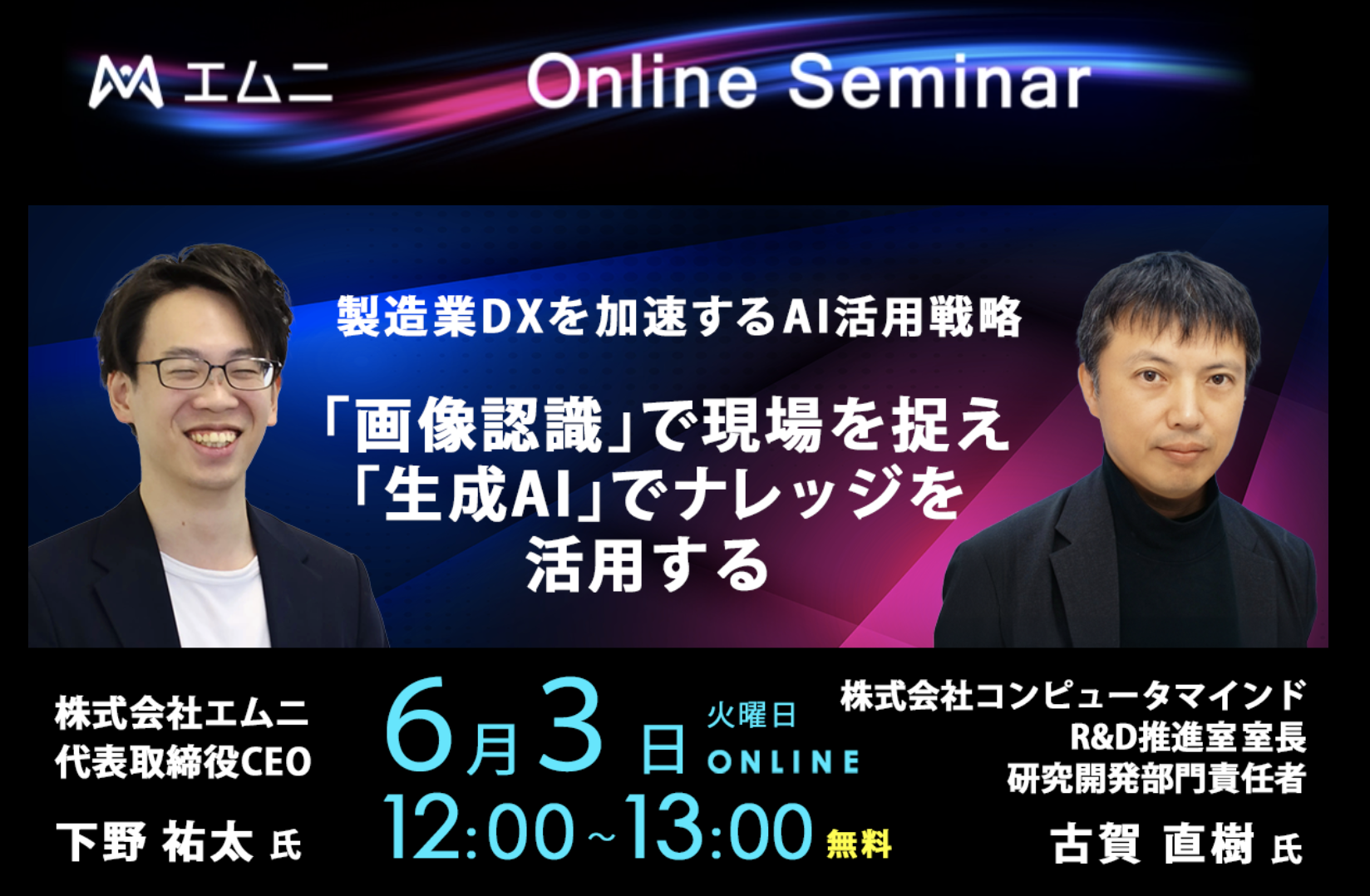 エムニ Online Seminar

製造業DXを加速するAI活用戦略

「画像認識」で現場を捉え
「生成AI」でナレッジを
活用する

株式会社エムニ
代表取締役CEO
下野 祐太 氏

6月3日 火曜日 ONLINE
12:00~13:00 無料

株式会社コンピュータマインド
R&D推進室室長
研究開発部門責任者
古賀 直樹 氏